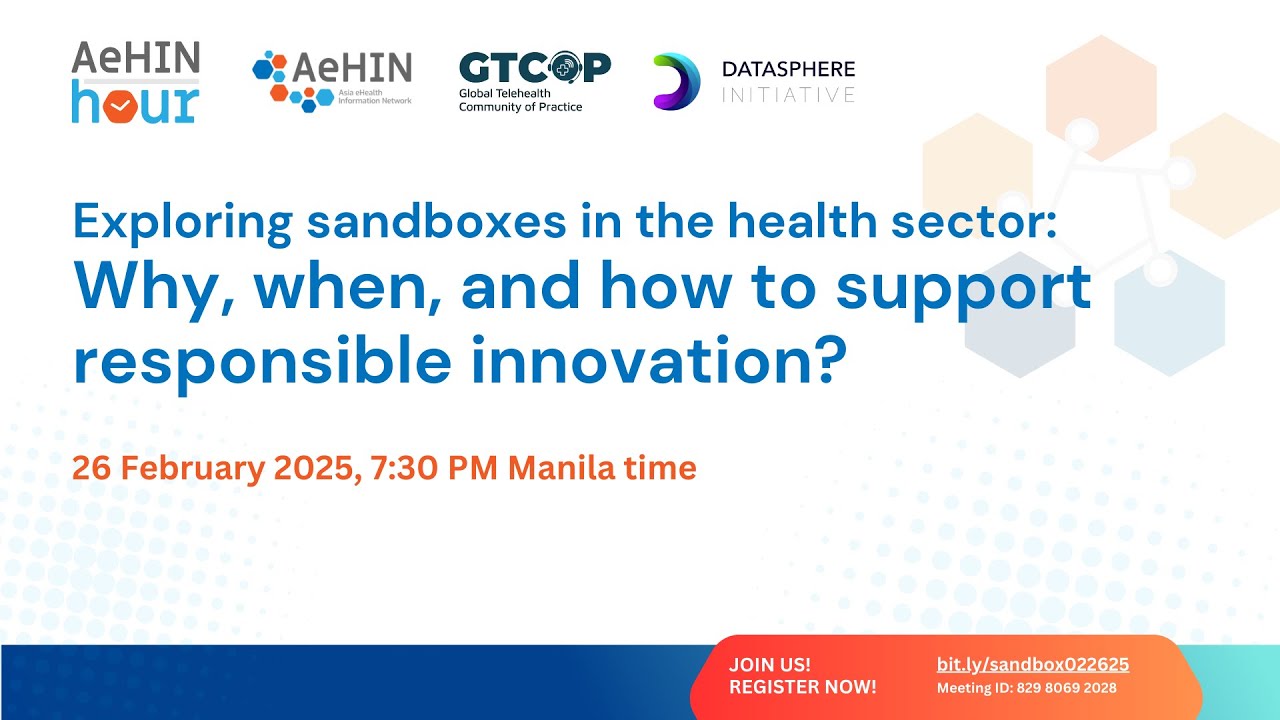 AeHIN hour

AeHIN
Asia eHealth Information Network

GTCOP
Global Telehealth Community of Practice

DATASPHERE INITIATIVE

Exploring sandboxes in the health sector: Why, when, and how to support responsible innovation?

26 February 2025, 7:30 PM Manila time

JOIN US!
REGISTER NOW!

bit.ly/sandbox022625
Meeting ID: 829 8069 2028